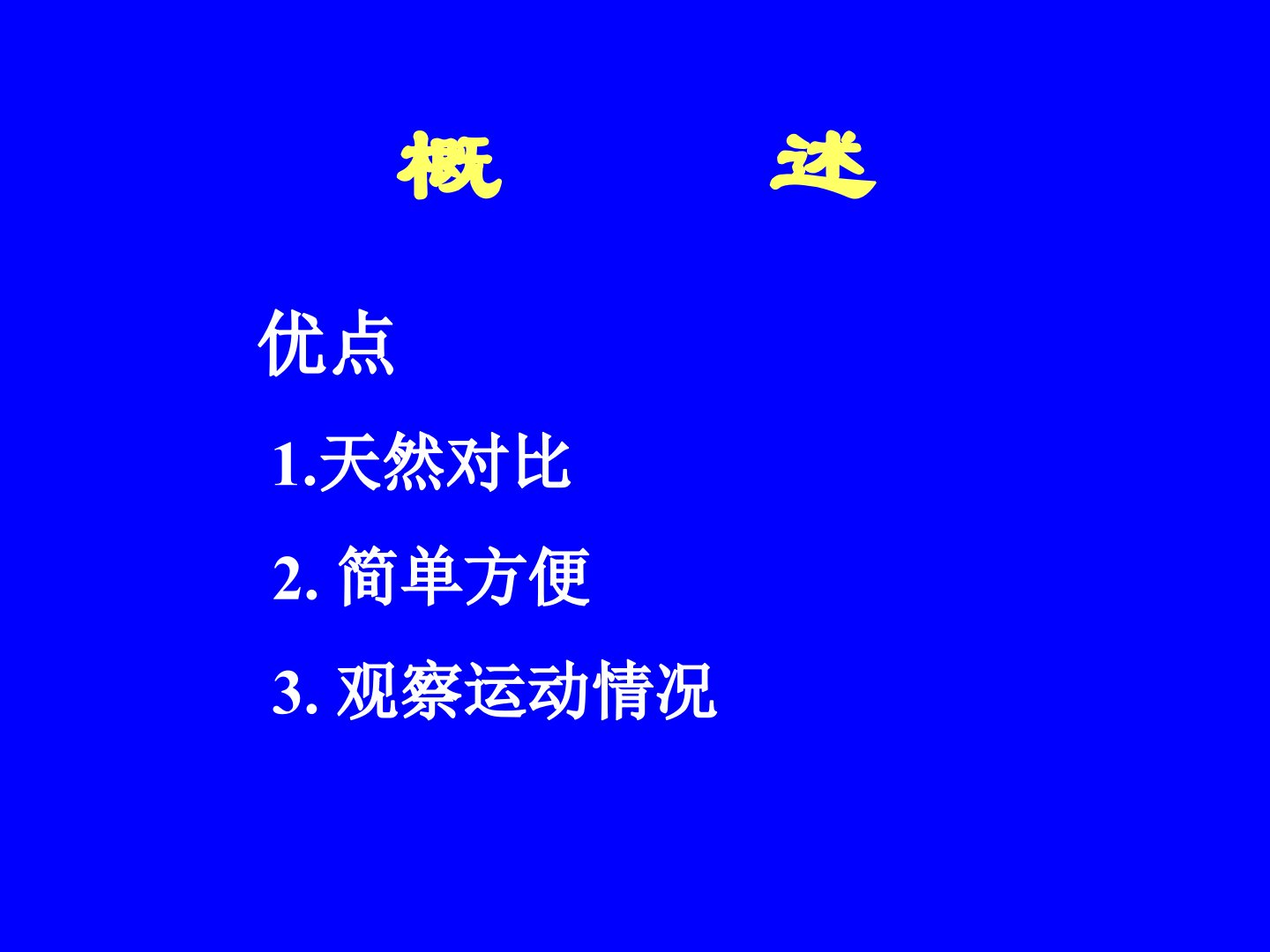 概 述

优点

1.天然对比

2. 简单方便

3. 观察运动情况